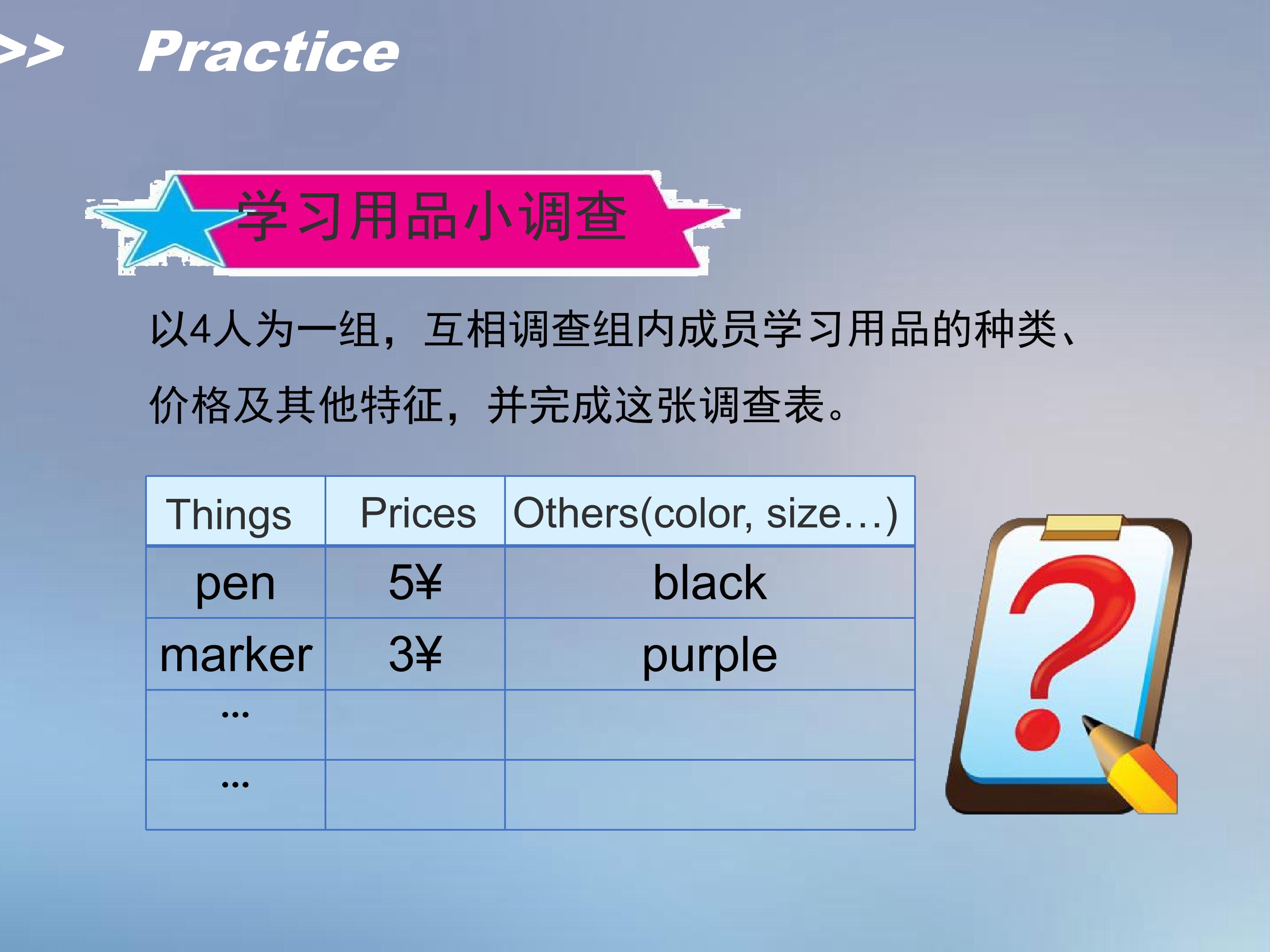 >> Practice

学习用品小调查

以4人为一组，互相调查组内成员学习用品的种类、价格及其他特征，并完成这张调查表。

| Things | Prices | Others(color, size…) |
|---|---|---|
| pen | 5¥ | black |
| marker | 3¥ | purple |
| … | | |
| … | | |